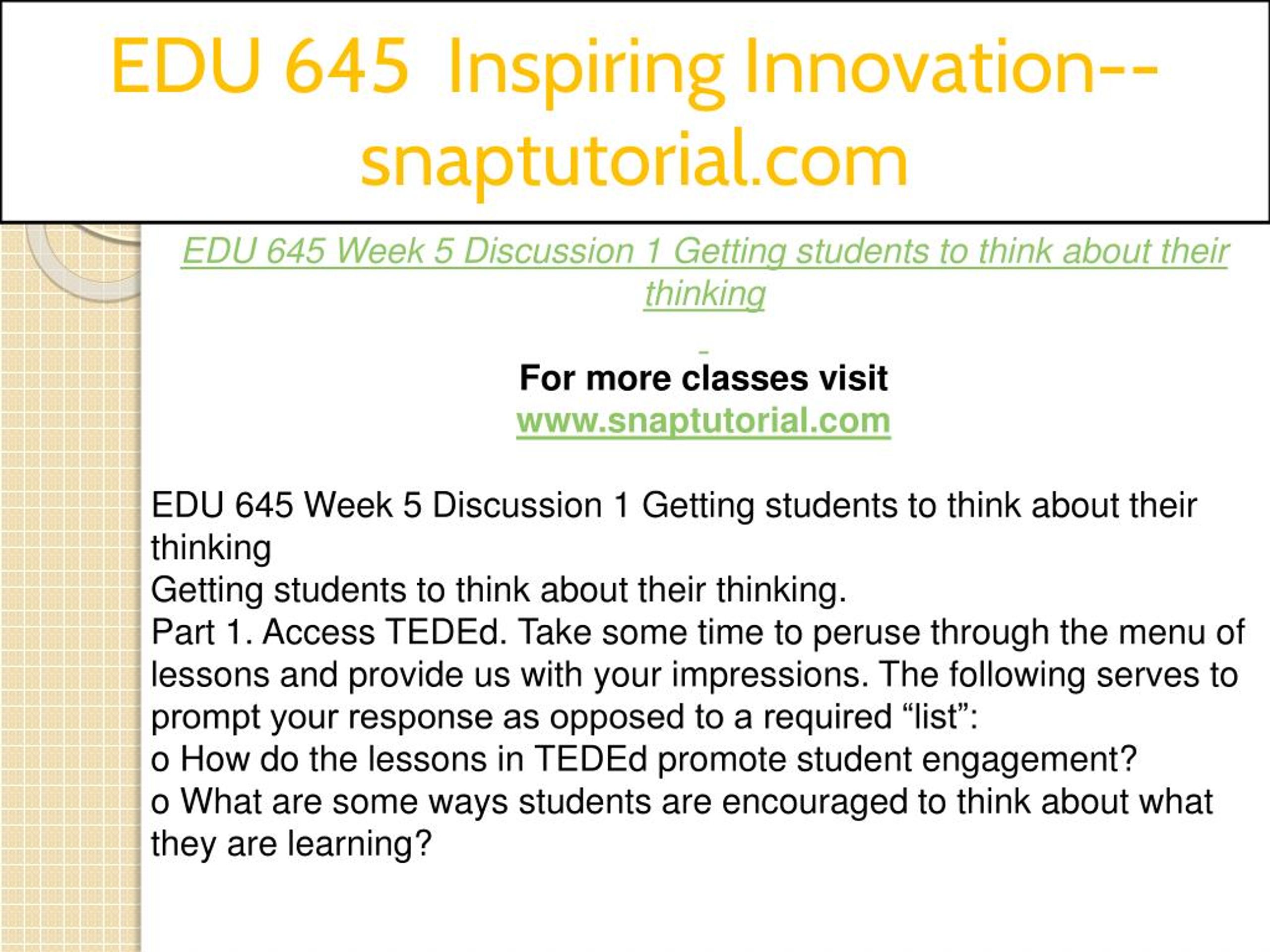 EDU 645 Inspiring Innovation--snaptutorial.com

EDU 645 Week 5 Discussion 1 Getting students to think about their thinking

For more classes visit
www.snaptutorial.com

EDU 645 Week 5 Discussion 1 Getting students to think about their thinking
Getting students to think about their thinking.
Part 1. Access TEDEd. Take some time to peruse through the menu of lessons and provide us with your impressions. The following serves to prompt your response as opposed to a required “list”:
o How do the lessons in TEDEd promote student engagement?
o What are some ways students are encouraged to think about what they are learning?